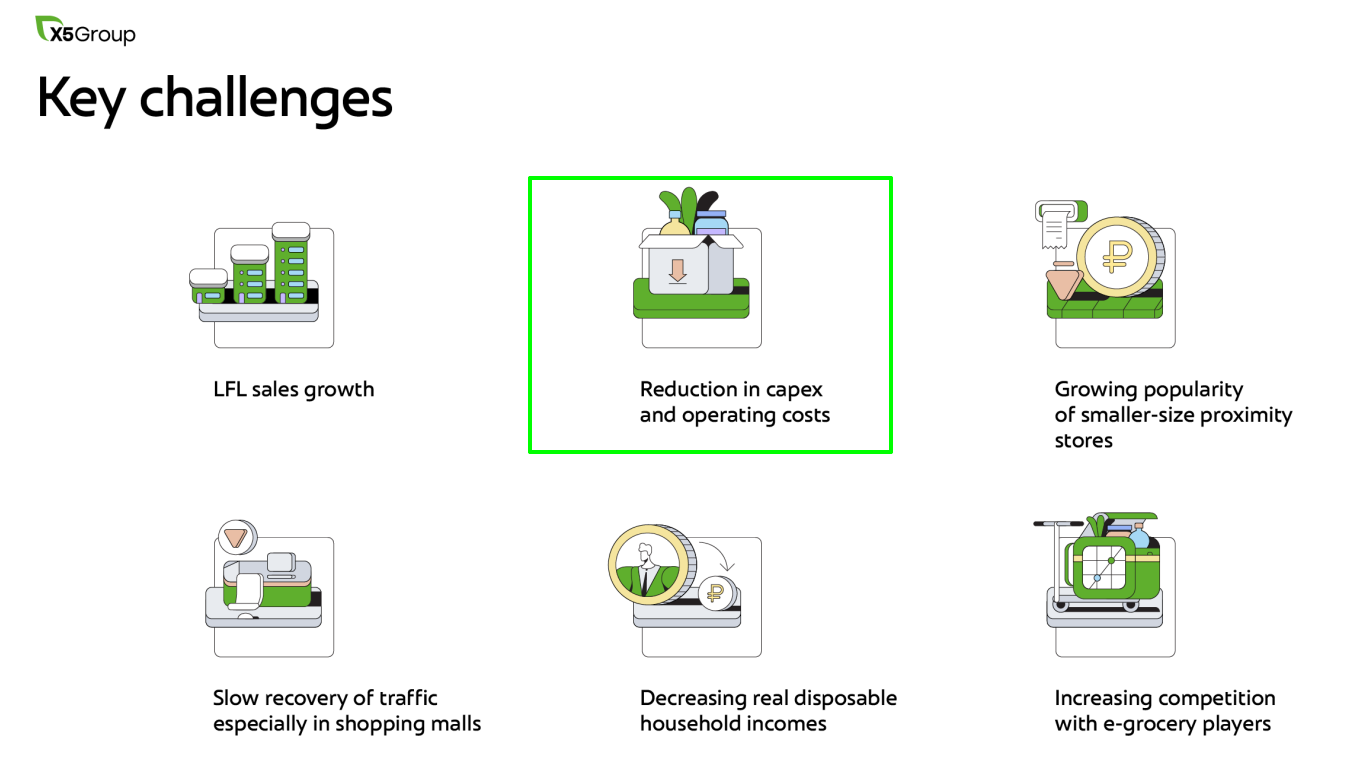 X5Group

Key challenges

LFL sales growth

Reduction in capex and operating costs

Growing popularity of smaller-size proximity stores

Slow recovery of traffic especially in shopping malls

Decreasing real disposable household incomes

Increasing competition with e-grocery players